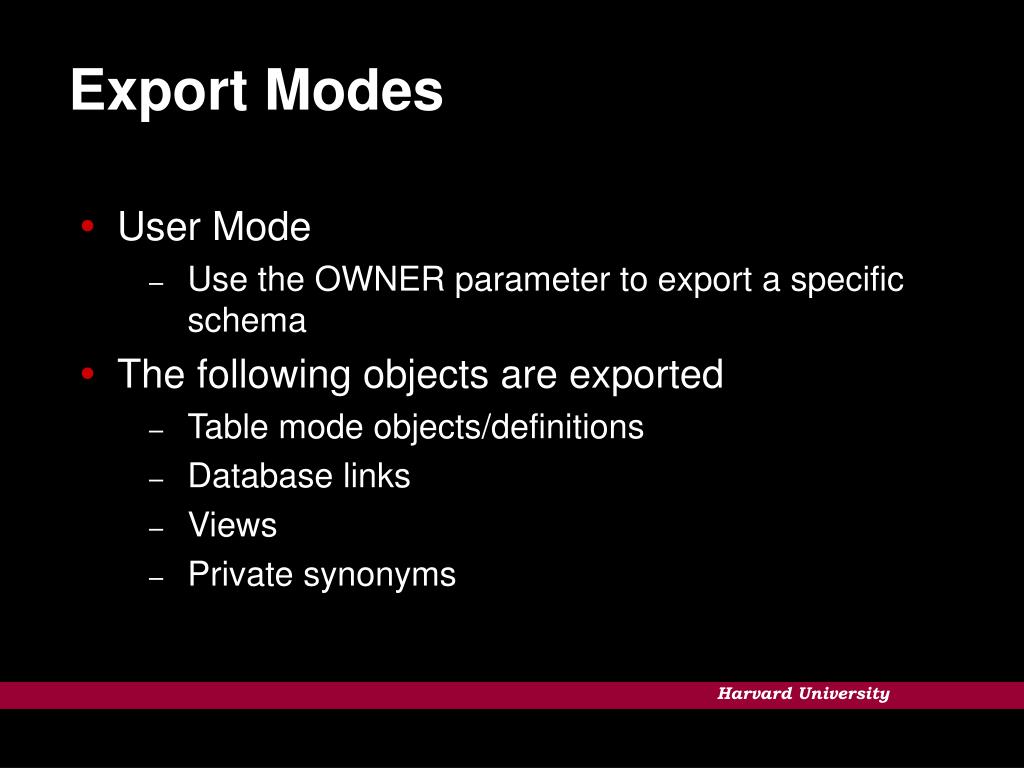 Export Modes

• User Mode
– Use the OWNER parameter to export a specific schema
• The following objects are exported
– Table mode objects/definitions
– Database links
– Views
– Private synonyms

Harvard University